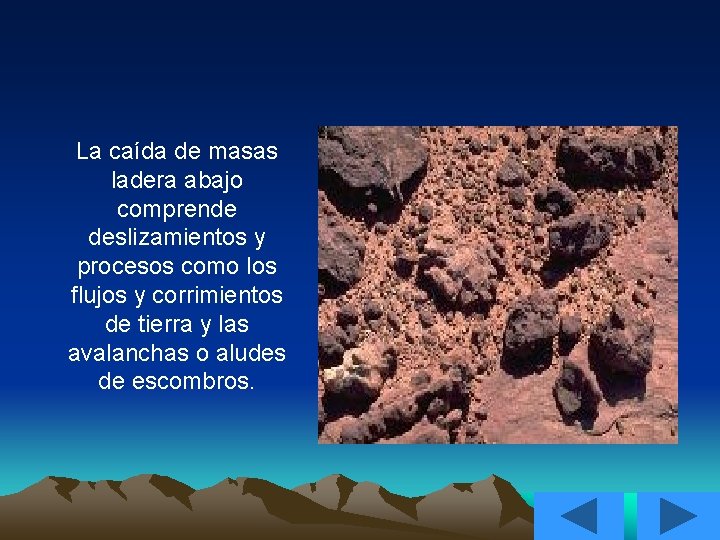 La caída de masas ladera abajo comprende deslizamientos y procesos como los flujos y corrimientos de tierra y las avalanchas o aludes de escombros.